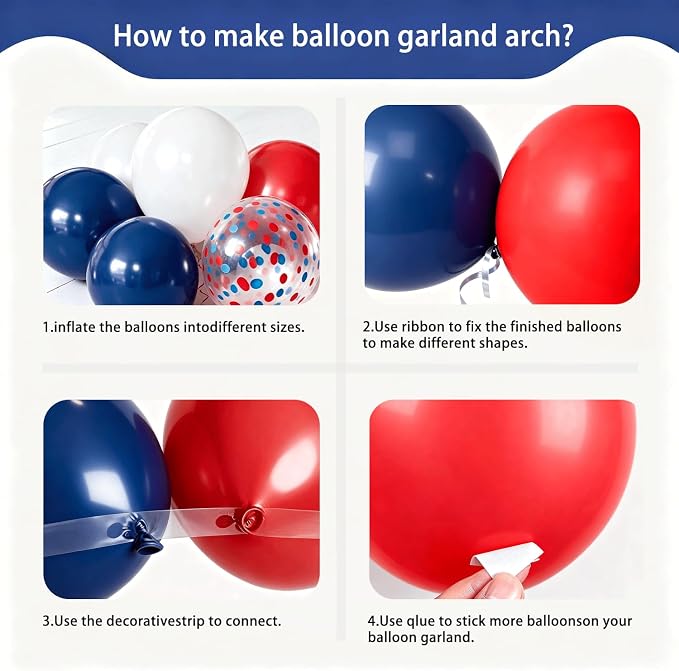 How to make balloon garland arch?

1.inflate the balloons intodifferent sizes.

2.Use ribbon to fix the finished balloons to make different shapes.

3.Use the decorativestrip to connect.

4.Use qlue to stick more balloonson your balloon garland.